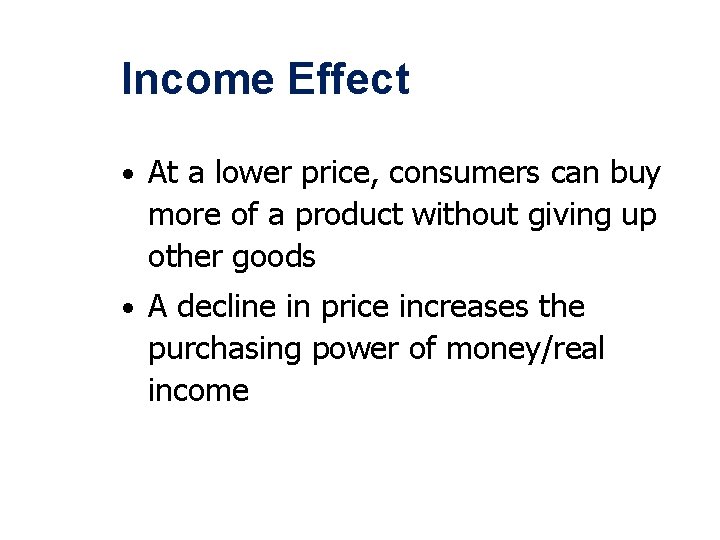 Income Effect

• At a lower price, consumers can buy more of a product without giving up other goods

• A decline in price increases the purchasing power of money/real income